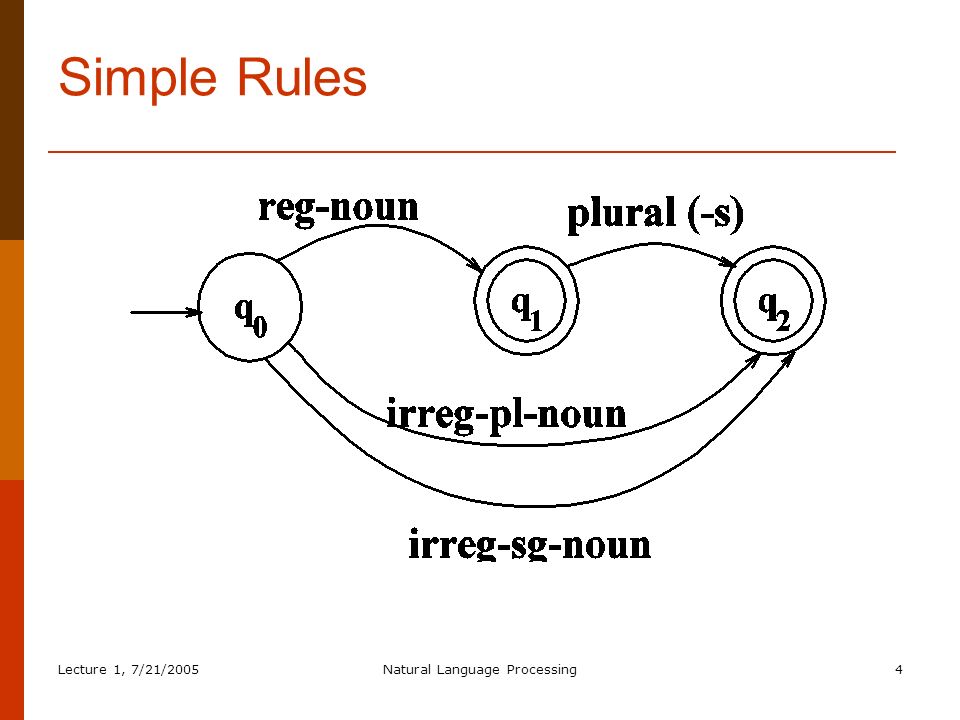 Simple Rules

reg-noun

plural (-s)

$q_0$

$q_1$

$q_2$

irreg-pl-noun

irreg-sg-noun

Lecture 1, 7/21/2005

Natural Language Processing

4